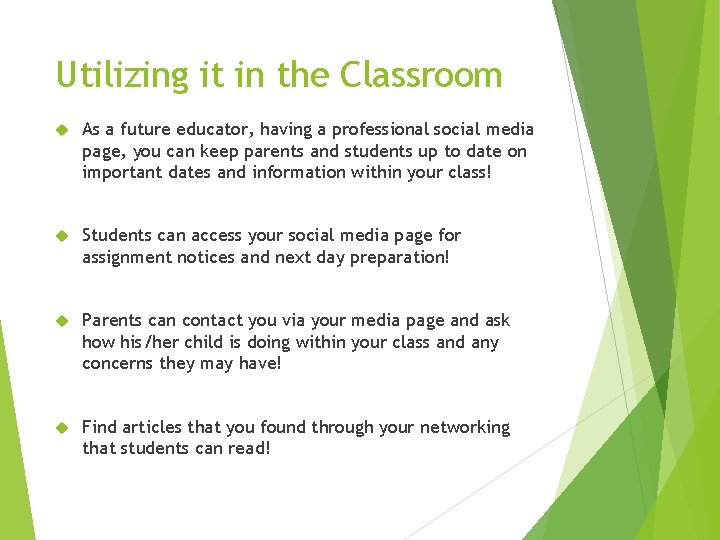 Utilizing it in the Classroom

As a future educator, having a professional social media page, you can keep parents and students up to date on important dates and information within your class!

Students can access your social media page for assignment notices and next day preparation!

Parents can contact you via your media page and ask how his/her child is doing within your class and any concerns they may have!

Find articles that you found through your networking that students can read!